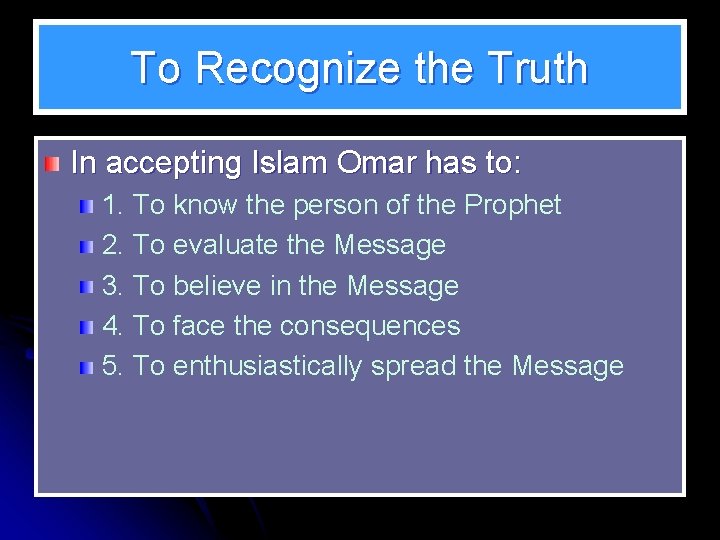 To Recognize the Truth

In accepting Islam Omar has to:

1. To know the person of the Prophet
2. To evaluate the Message
3. To believe in the Message
4. To face the consequences
5. To enthusiastically spread the Message